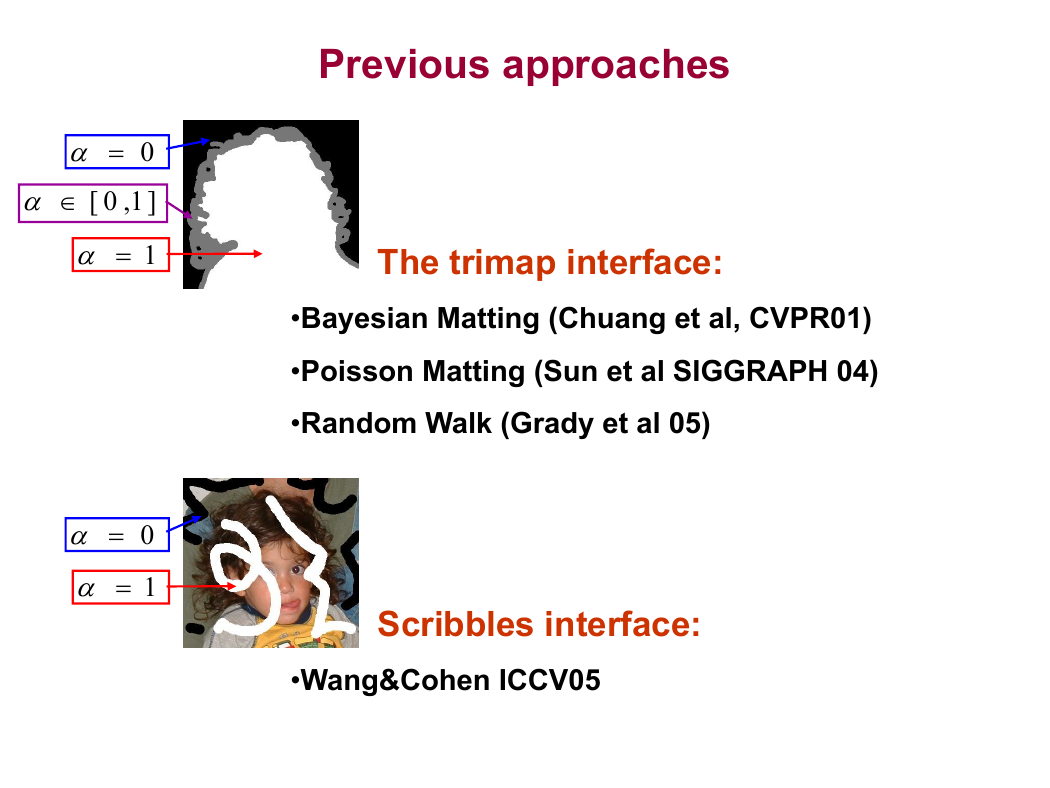 Previous approaches

$\alpha = 0$

$\alpha \in [0,1]$

$\alpha = 1$

The trimap interface:

•Bayesian Matting (Chuang et al, CVPR01)

•Poisson Matting (Sun et al SIGGRAPH 04)

•Random Walk (Grady et al 05)

$\alpha = 0$

$\alpha = 1$

Scribbles interface:

•Wang&Cohen ICCV05